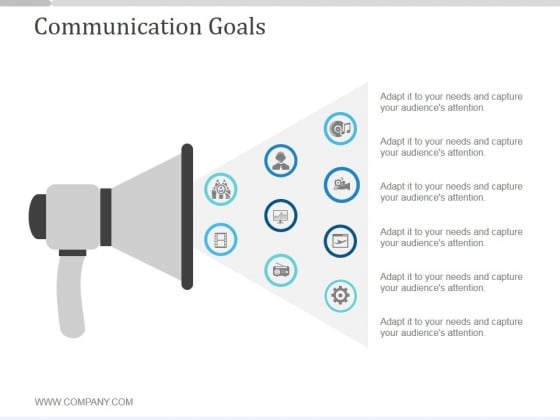 Communication Goals

Adapt it to your needs and capture your audience's attention.

Adapt it to your needs and capture your audience's attention.

Adapt it to your needs and capture your audience's attention.

Adapt it to your needs and capture your audience's attention.

Adapt it to your needs and capture your audience's attention.

Adapt it to your needs and capture your audience's attention.

WWW.COMPANY.COM